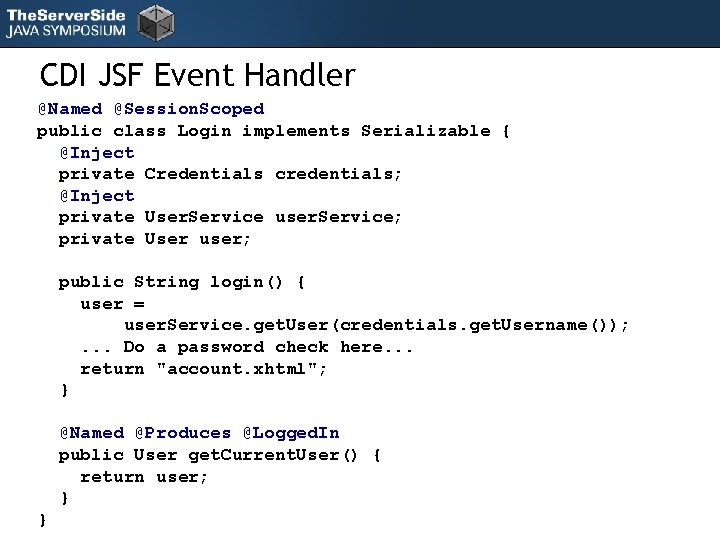 TheServerSide
JAVA SYMPOSIUM

CDI JSF Event Handler

@Named @SessionScoped
public class Login implements Serializable {
  @Inject
  private Credentials credentials;
  @Inject
  private UserService userService;
  private User user;

  public String login() {
    user =
        userService.getUser(credentials.getUsername());
    ... Do a password check here...
    return "account.xhtml";
  }

  @Named @Produces @LoggedIn
  public User getCurrentUser() {
    return user;
  }
}